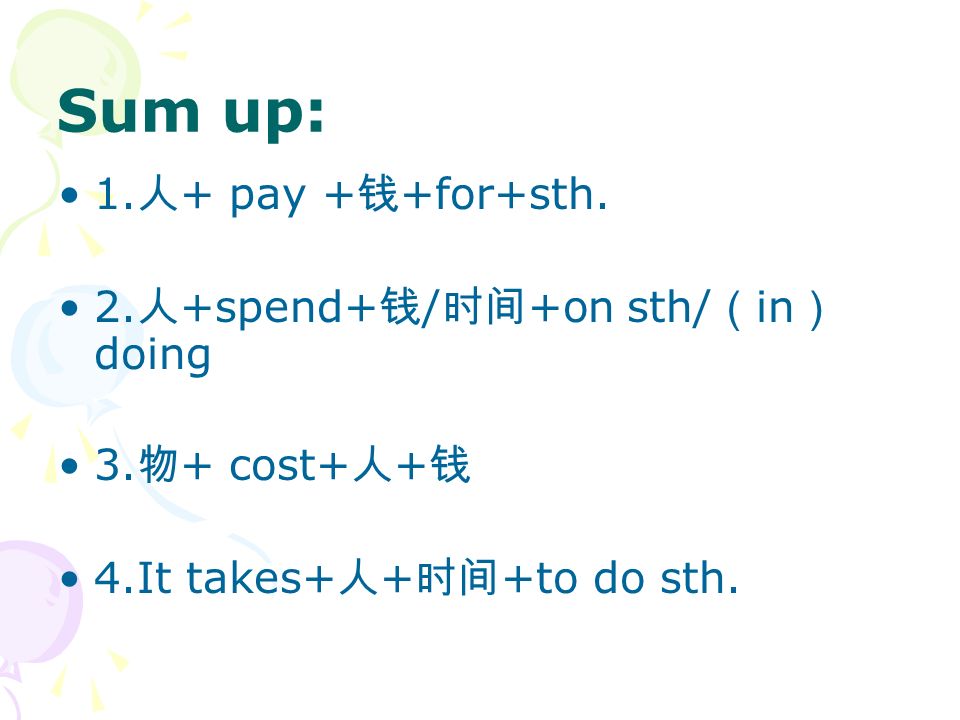 Sum up:

• 1.人+ pay +钱+for+sth.

• 2.人+spend+钱/时间+on sth/（in）doing

• 3.物+ cost+人+钱

• 4.It takes+人+时间+to do sth.